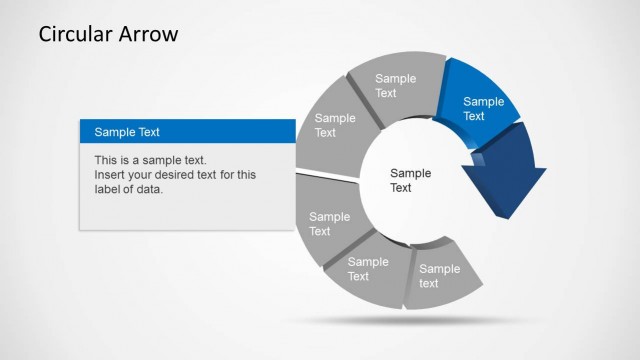 Circular Arrow

Sample Text

This is a sample text.
Insert your desired text for this label of data.

Sample Text

Sample Text

Sample Text

Sample Text

Sample Text

Sample Text

Sample text